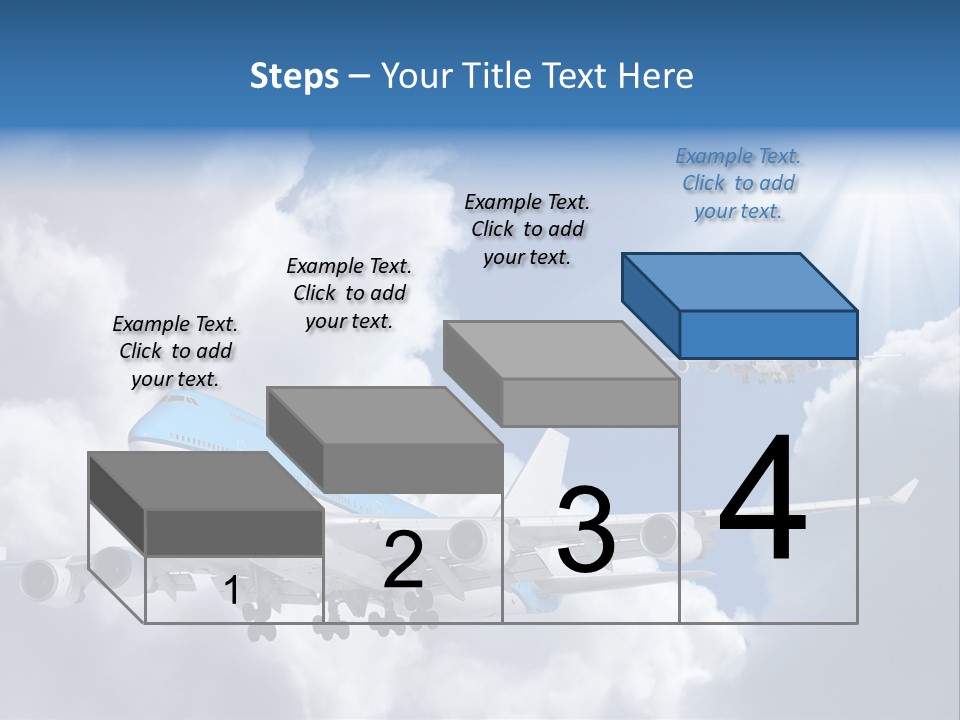 Steps – Your Title Text Here

Example Text. Click to add your text.

Example Text. Click to add your text.

Example Text. Click to add your text.

Example Text. Click to add your text.

1

2

3

4